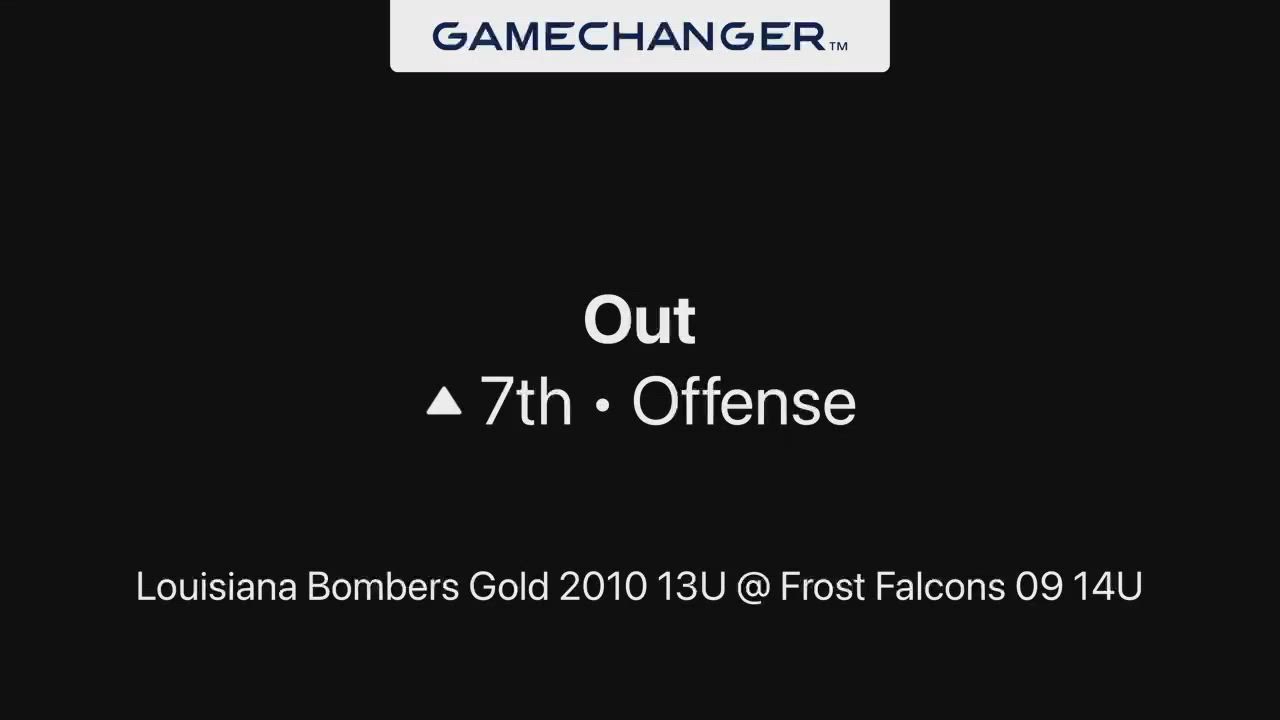 GAMECHANGER™

Out

▲ 7th • Offense

Louisiana Bombers Gold 2010 13U @ Frost Falcons 09 14U